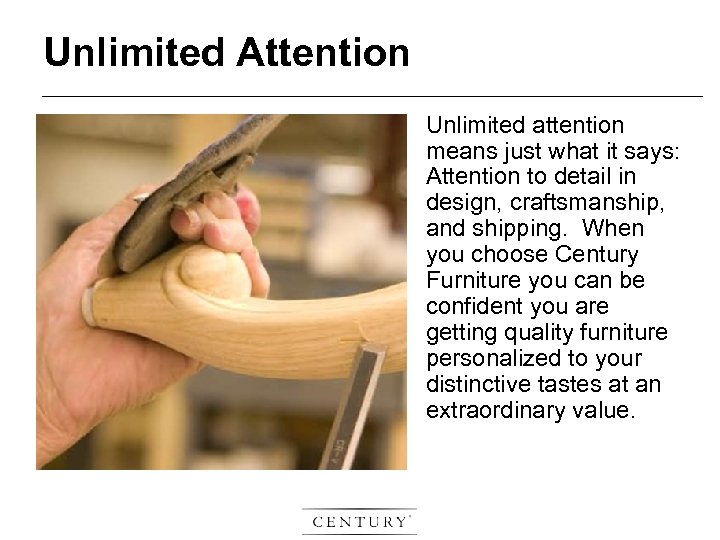 Unlimited Attention

Unlimited attention means just what it says: Attention to detail in design, craftsmanship, and shipping. When you choose Century Furniture you can be confident you are getting quality furniture personalized to your distinctive tastes at an extraordinary value.

CENTURY